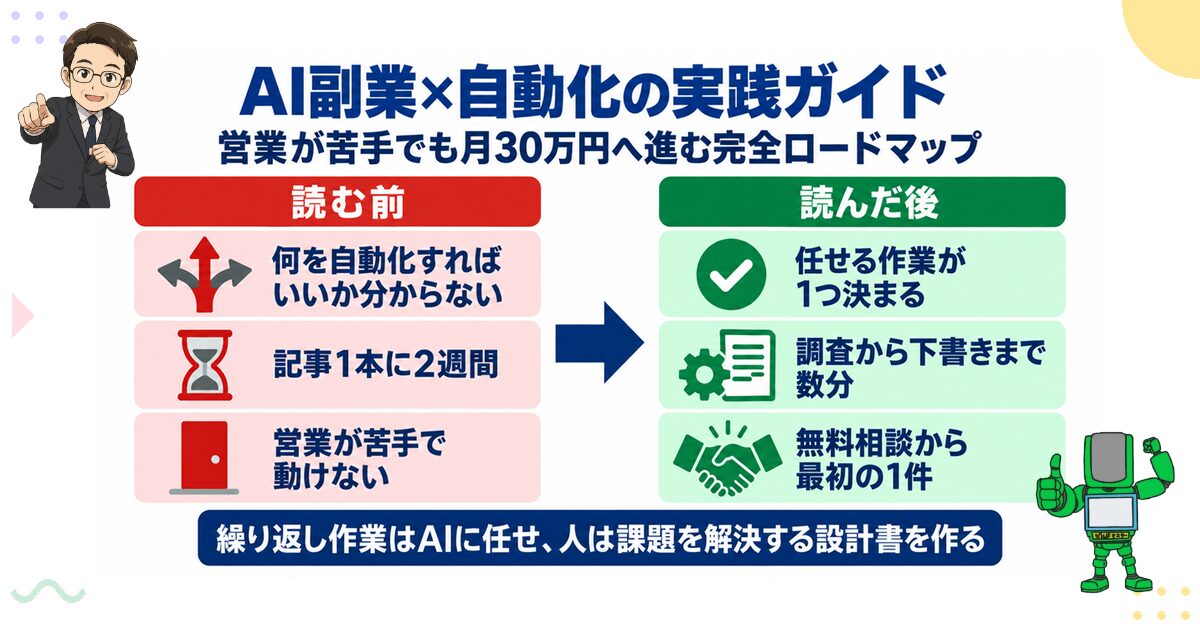 AI副業×自動化の実践ガイド

営業が苦手でも月30万円へ進む完全ロードマップ

読む前

何を自動化すればいいか分からない

記事1本に2週間

営業が苦手で動けない

読んだ後

任せる作業が1つ決まる

調査から下書きまで数分

無料相談から最初の1件

繰り返し作業はAIに任せ、人は課題を解決する設計書を作る